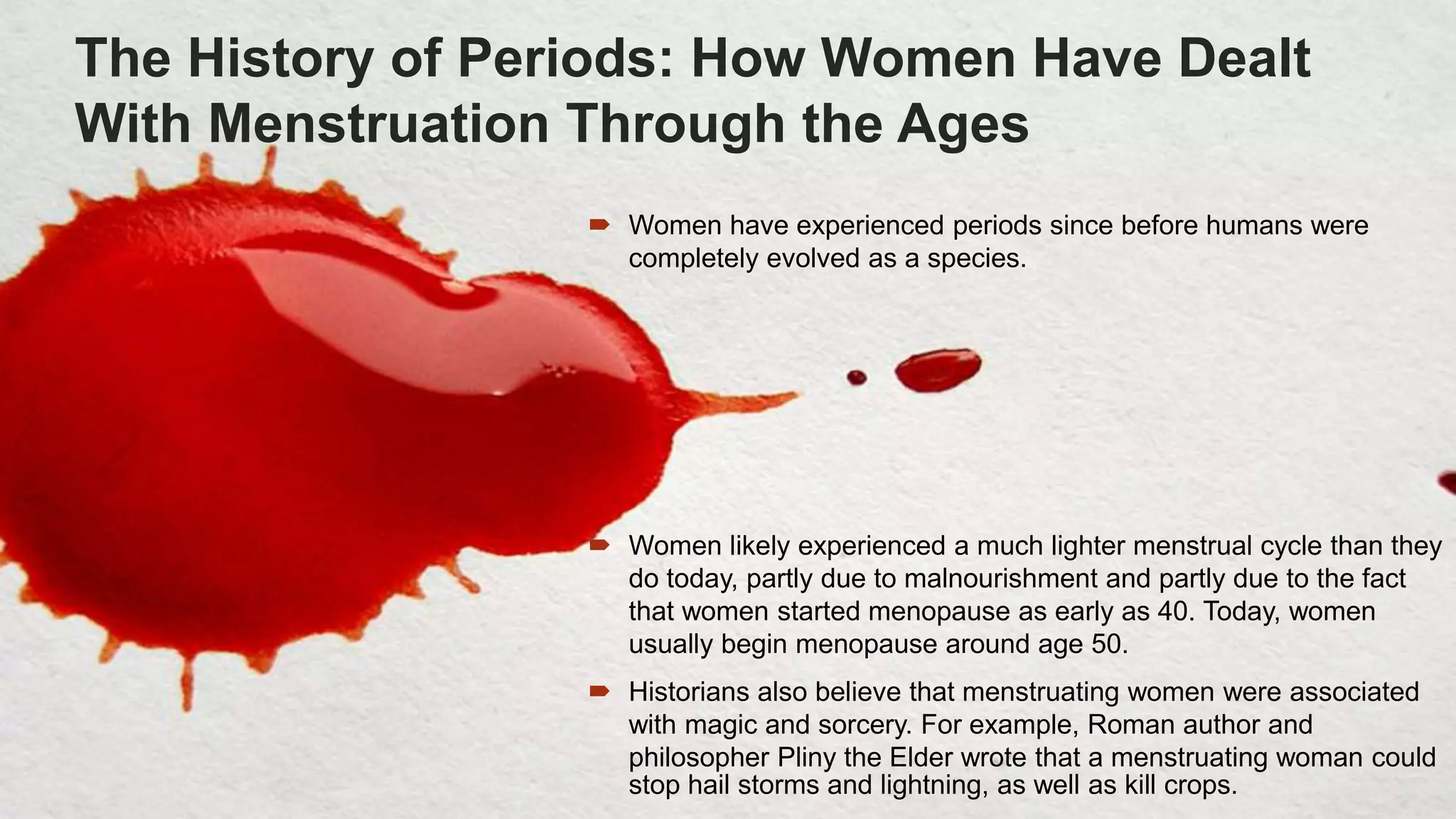 The History of Periods: How Women Have Dealt With Menstruation Through the Ages

Women have experienced periods since before humans were completely evolved as a species.

Women likely experienced a much lighter menstrual cycle than they do today, partly due to malnourishment and partly due to the fact that women started menopause as early as 40. Today, women usually begin menopause around age 50.

Historians also believe that menstruating women were associated with magic and sorcery. For example, Roman author and philosopher Pliny the Elder wrote that a menstruating woman could stop hail storms and lightning, as well as kill crops.